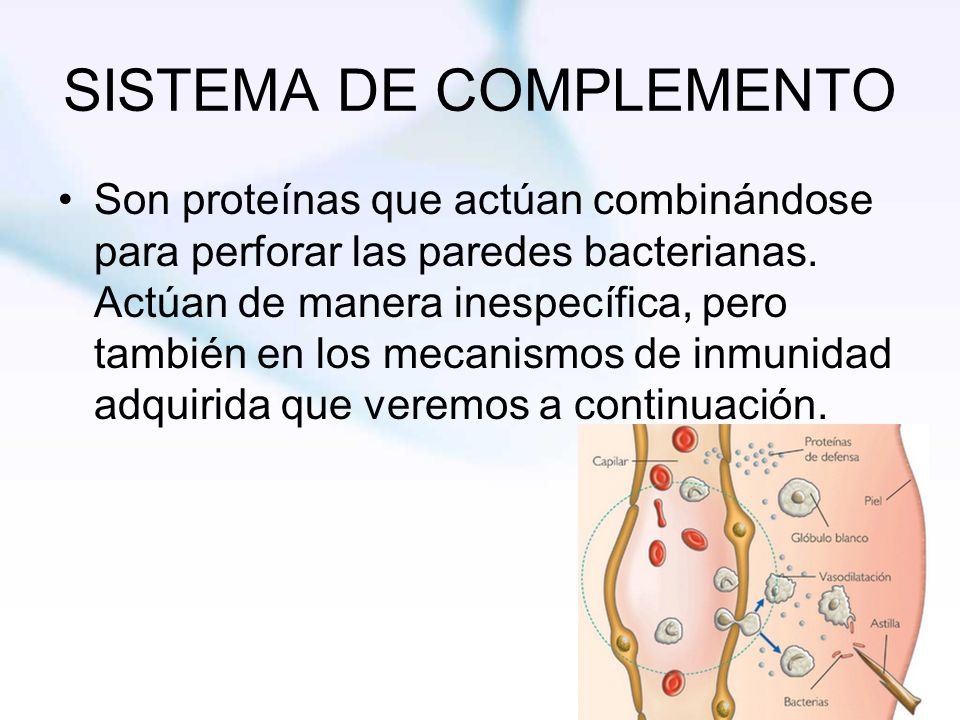 SISTEMA DE COMPLEMENTO

• Son proteínas que actúan combinándose para perforar las paredes bacterianas. Actúan de manera inespecífica, pero también en los mecanismos de inmunidad adquirida que veremos a continuación.

Capilar
Proteínas de defensa
Piel
Glóbulo blanco
Vasodilatación
Astilla
Bacterias